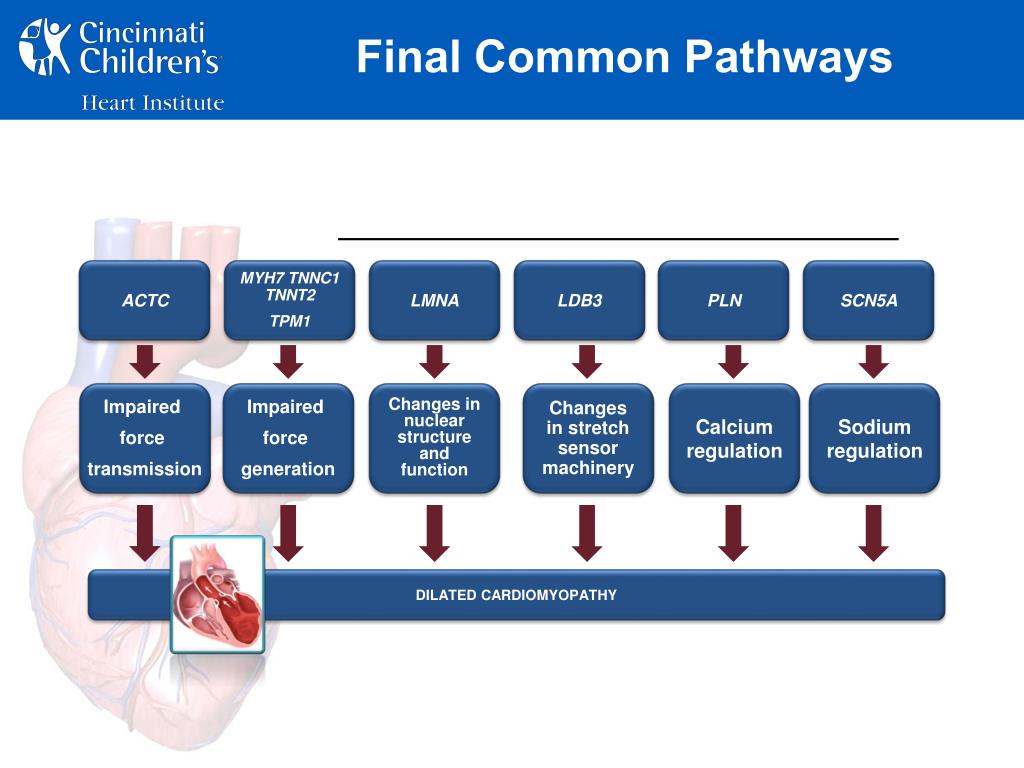 Cincinnati Children's
Heart Institute

Final Common Pathways

ACTC

MYH7 TNNC1 TNNT2
TPM1

LMNA

LDB3

PLN

SCN5A

Impaired force transmission

Impaired force generation

Changes in nuclear structure and function

Changes in stretch sensor machinery

Calcium regulation

Sodium regulation

DILATED CARDIOMYOPATHY